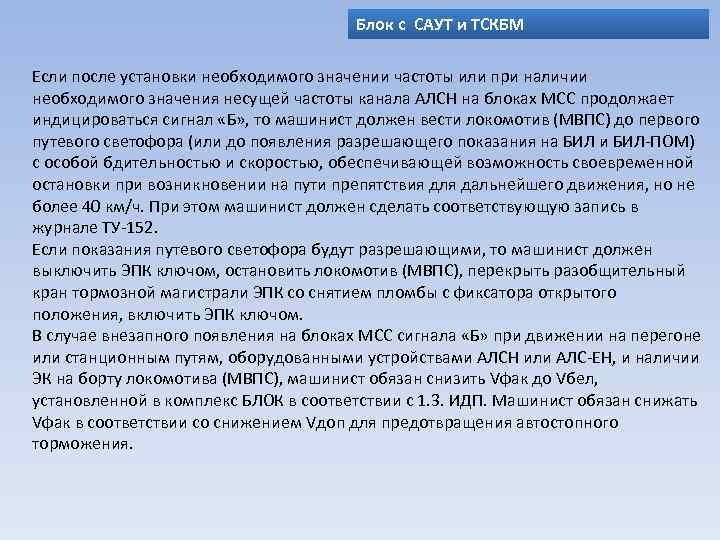 Блок с САУТ и ТСКБМ

Если после установки необходимого значении частоты или при наличии необходимого значения несущей частоты канала АЛСН на блоках МСС продолжает индицироваться сигнал «Б», то машинист должен вести локомотив (МВПС) до первого путевого светофора (или до появления разрешающего показания на БИЛ и БИЛ-ПОМ) с особой бдительностью и скоростью, обеспечивающей возможность своевременной остановки при возникновении на пути препятствия для дальнейшего движения, но не более 40 км/ч. При этом машинист должен сделать соответствующую запись в журнале ТУ-152.
Если показания путевого светофора будут разрешающими, то машинист должен выключить ЭПК ключом, остановить локомотив (МВПС), перекрыть разобщительный кран тормозной магистрали ЭПК со снятием пломбы с фиксатора открытого положения, включить ЭПК ключом.
В случае внезапного появления на блоках МСС сигнала «Б» при движении на перегоне или станционным путям, оборудованными устройствами АЛСН или АЛС-ЕН, и наличии ЭК на борту локомотива (МВПС), машинист обязан снизить Vфак до Vбел, установленной в комплекс БЛОК в соответствии с 1.3. ИДП. Машинист обязан снижать Vфак в соответствии со снижением Vдоп для предотвращения автостопного торможения.